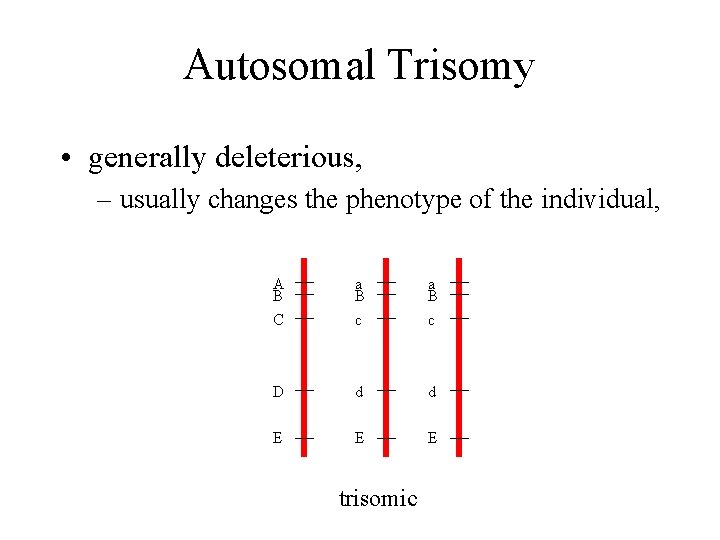 Autosomal Trisomy

• generally deleterious,
– usually changes the phenotype of the individual,

A
B
C
D
E

a
B
c
d
E

a
B
c
d
E

trisomic